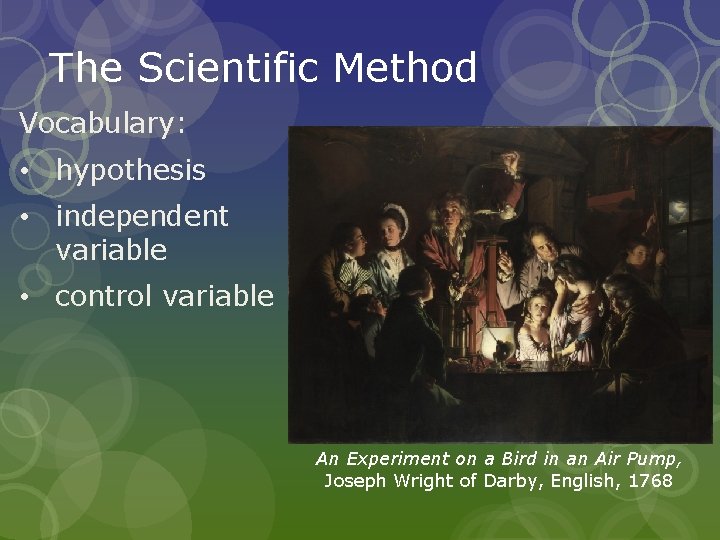 The Scientific Method

Vocabulary:

• hypothesis
• independent variable
• control variable

An Experiment on a Bird in an Air Pump, Joseph Wright of Darby, English, 1768